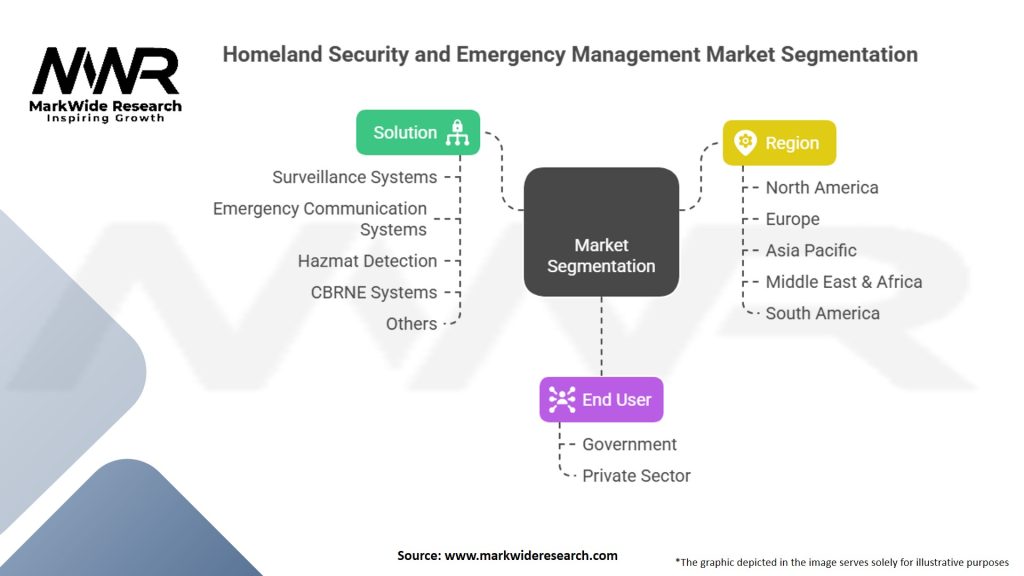 MWR
MarkWide Research
Inspiring Growth

Homeland Security and Emergency Management Market Segmentation

Solution
Surveillance Systems
Emergency Communication Systems
Hazmat Detection
CBRNE Systems
Others

Market Segmentation

Region
North America
Europe
Asia Pacific
Middle East & Africa
South America

End User
Government
Private Sector

Source: www.markwideresearch.com

*The graphic depicted in the image serves solely for illustrative purposes